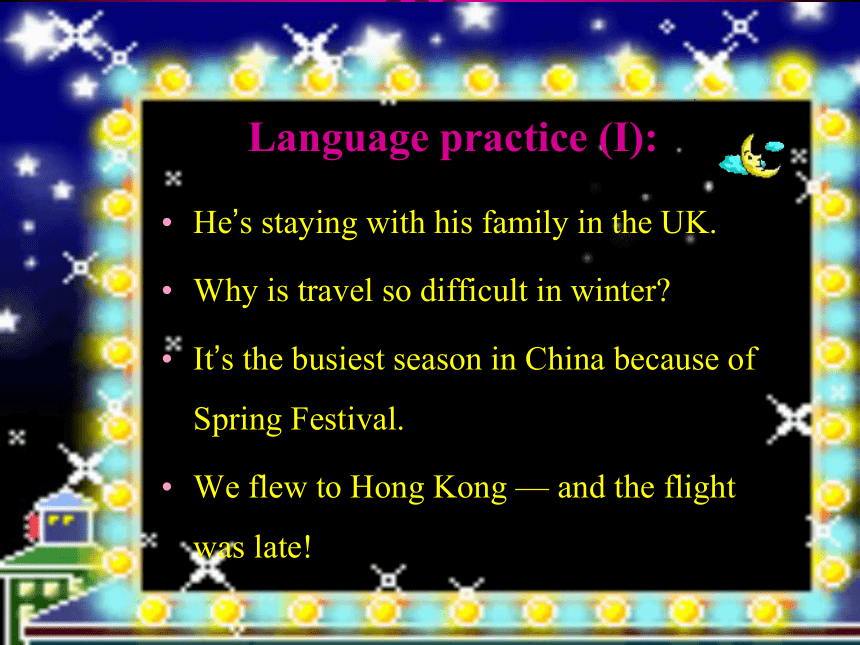 Language practice (I):

• He's staying with his family in the UK.

• Why is travel so difficult in winter?

• It's the busiest season in China because of Spring Festival.

• We flew to Hong Kong — and the flight was late!